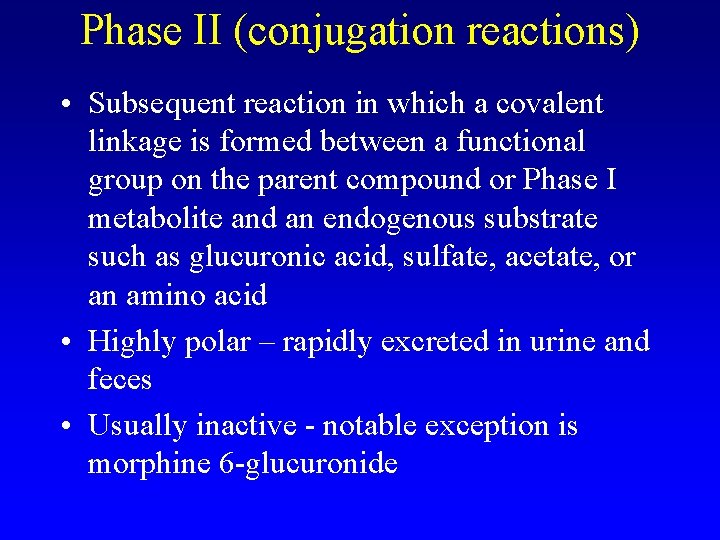 Phase II (conjugation reactions)

• Subsequent reaction in which a covalent linkage is formed between a functional group on the parent compound or Phase I metabolite and an endogenous substrate such as glucuronic acid, sulfate, acetate, or an amino acid

• Highly polar – rapidly excreted in urine and feces

• Usually inactive - notable exception is morphine 6-glucuronide